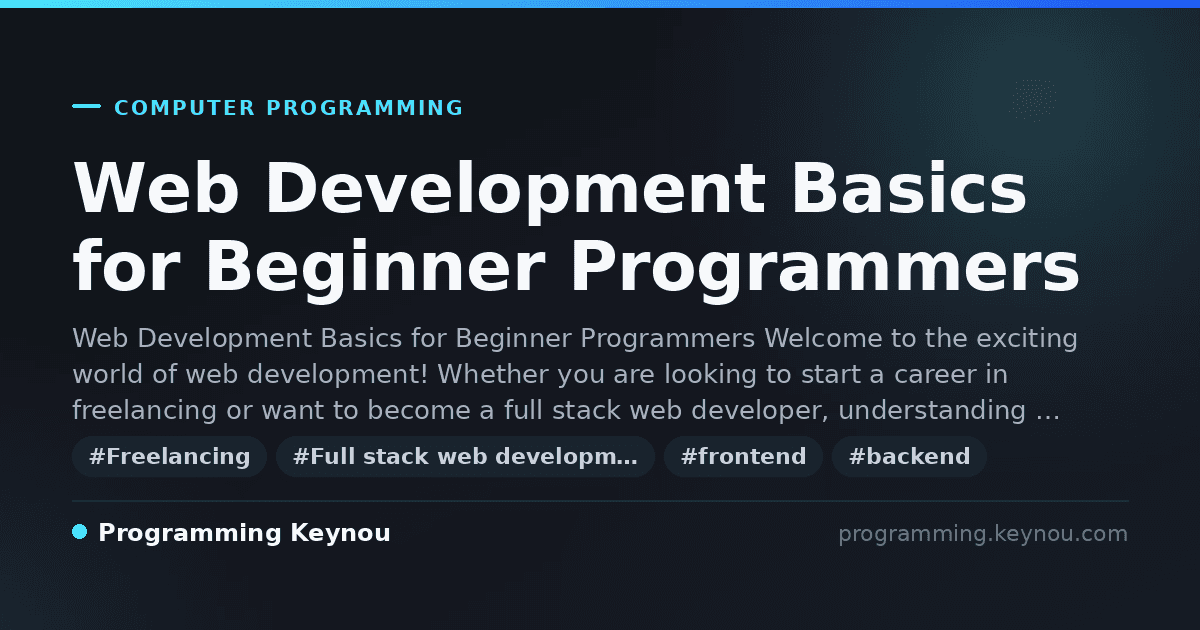 COMPUTER PROGRAMMING

Web Development Basics for Beginner Programmers

Web Development Basics for Beginner Programmers Welcome to the exciting world of web development! Whether you are looking to start a career in freelancing or want to become a full stack web developer, understanding …

#Freelancing #Full stack web developm… #frontend #backend

Programming Keynou

programming.keynou.com